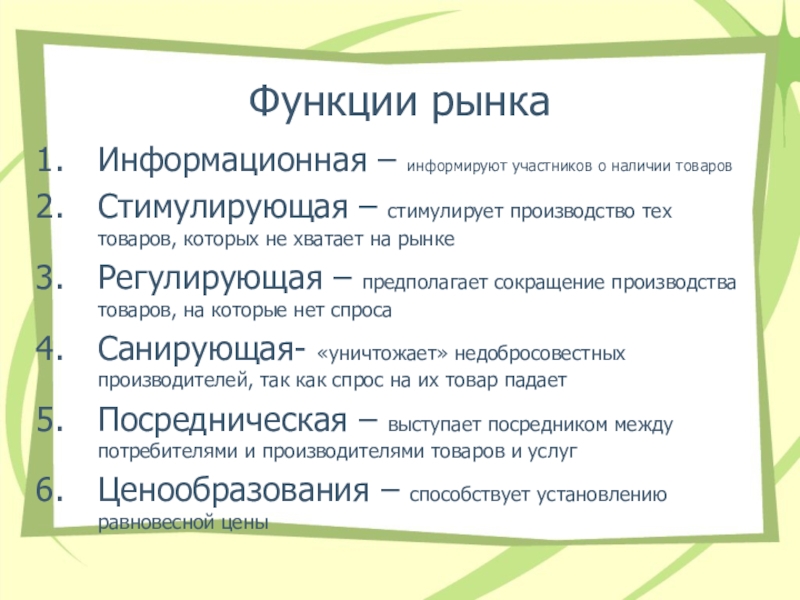 Функции рынка

1. Информационная – информируют участников о наличии товаров
2. Стимулирующая – стимулирует производство тех товаров, которых не хватает на рынке
3. Регулирующая – предполагает сокращение производства товаров, на которые нет спроса
4. Санирующая- «уничтожает» недобросовестных производителей, так как спрос на их товар падает
5. Посредническая – выступает посредником между потребителями и производителями товаров и услуг
6. Ценообразования – способствует установлению равновесной цены